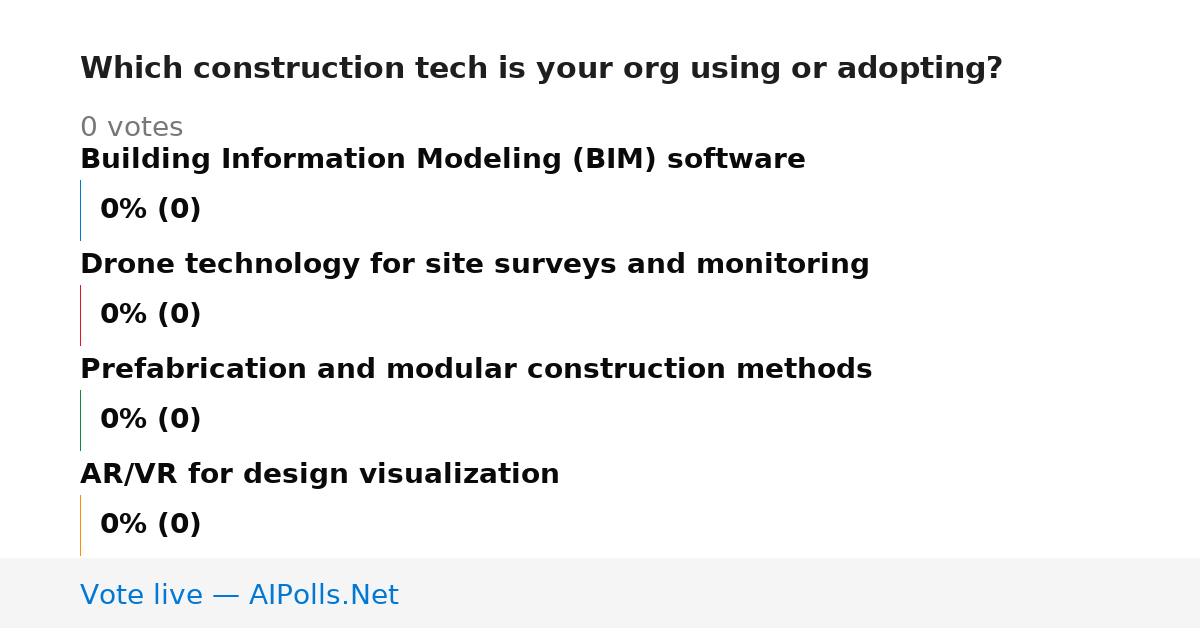 Which construction tech is your org using or adopting?

0 votes

Building Information Modeling (BIM) software

0% (0)

Drone technology for site surveys and monitoring

0% (0)

Prefabrication and modular construction methods

0% (0)

AR/VR for design visualization

0% (0)

Vote live — AIPolls.Net